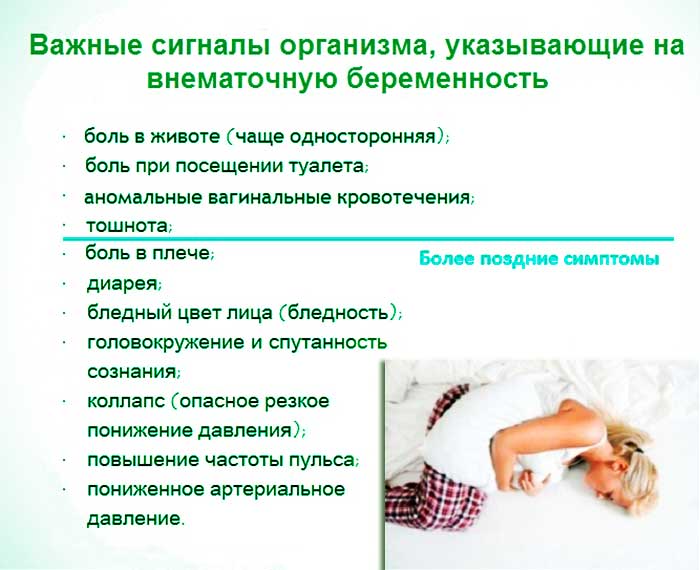 Важные сигналы организма, указывающие на внематочную беременность

· боль в животе (чаще односторонняя);
· боль при посещении туалета;
· аномальные вагинальные кровотечения;
· тошнота;

Более поздние симптомы

· боль в плече;
· диарея;
· бледный цвет лица (бледность);
· головокружение и спутанность сознания;
· коллапс (опасное резкое понижение давления);
· повышение частоты пульса;
· пониженное артериальное давление.